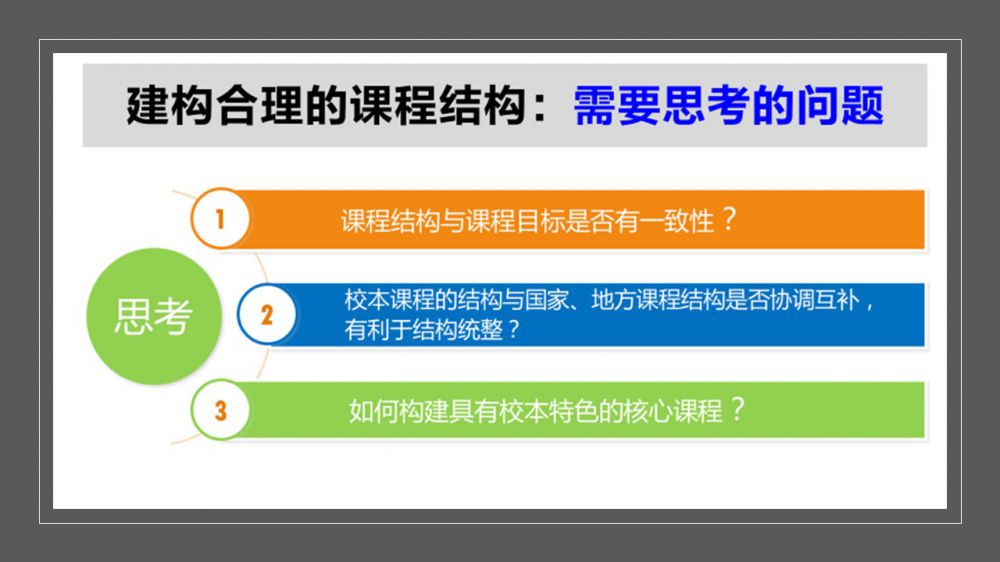 建构合理的课程结构：需要思考的问题

思考

1 课程结构与课程目标是否有一致性？

2 校本课程的结构与国家、地方课程结构是否协调互补，有利于结构统整？

3 如何构建具有校本特色的核心课程？